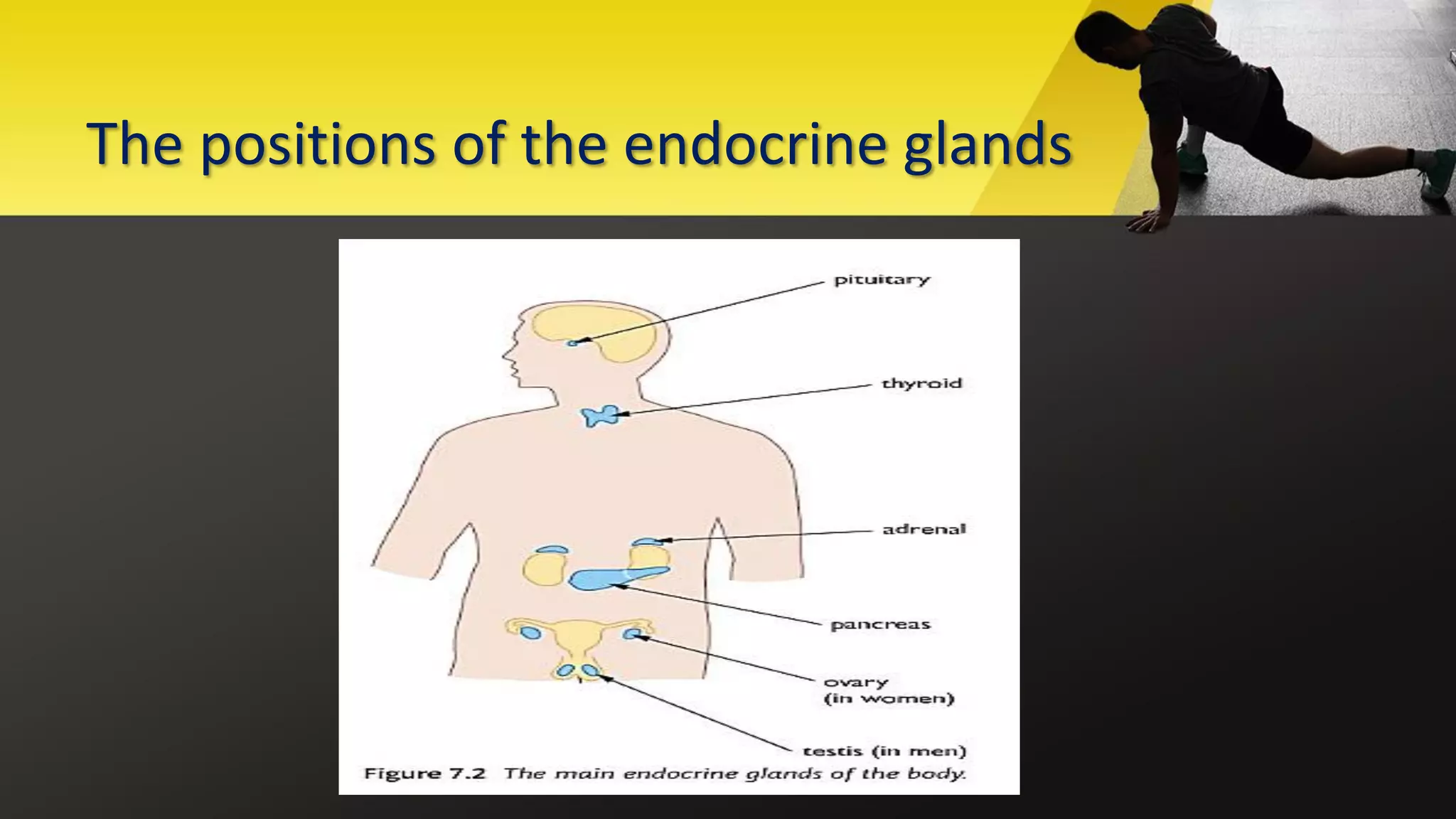 The positions of the endocrine glands

pituitary

thyroid

adrenal

pancreas

ovary
(in women)

testis (in men)

Figure 7.2 The main endocrine glands of the body.